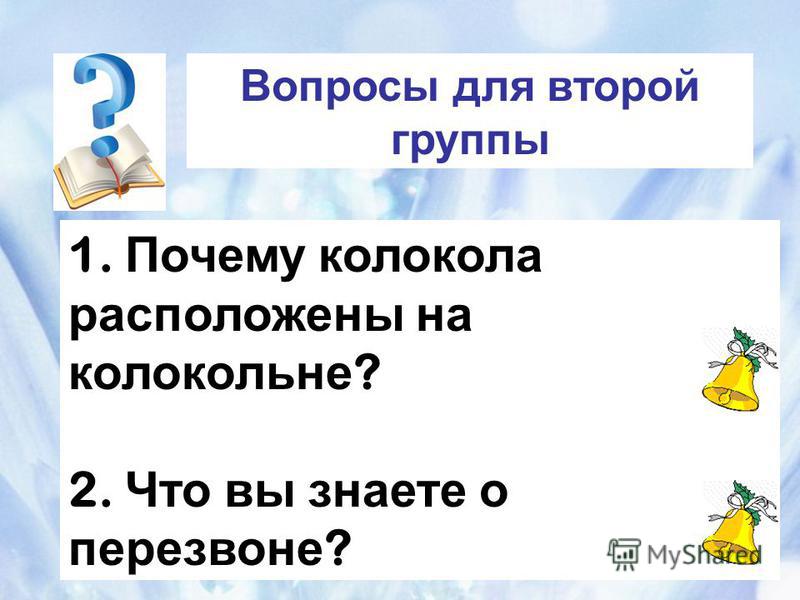 Вопросы для второй группы

1. Почему колокола расположены на колокольне?

2. Что вы знаете о перезвоне?

MyShared